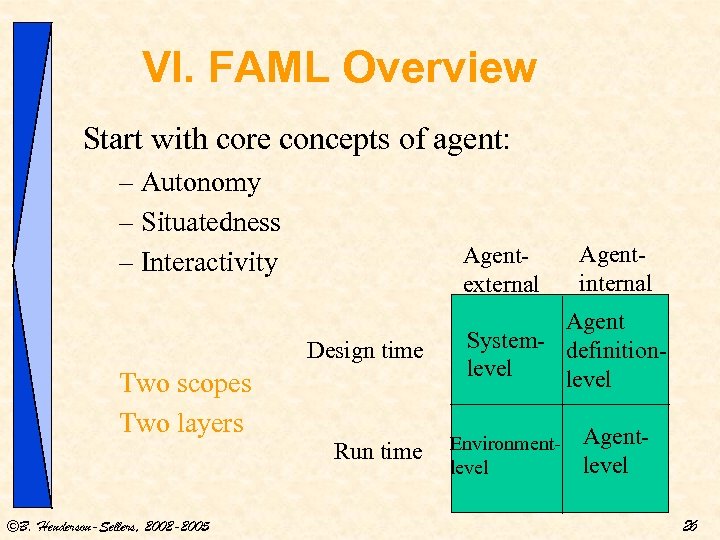 VI. FAML Overview

Start with core concepts of agent:
– Autonomy
– Situatedness
– Interactivity

Two scopes
Two layers

| | Agent-external | Agent-internal |
|---|---|---|
| Design time | System-level | Agent definition-level |
| Run time | Environment-level | Agent-level |

©B. Henderson-Sellers, 2002-2005

26